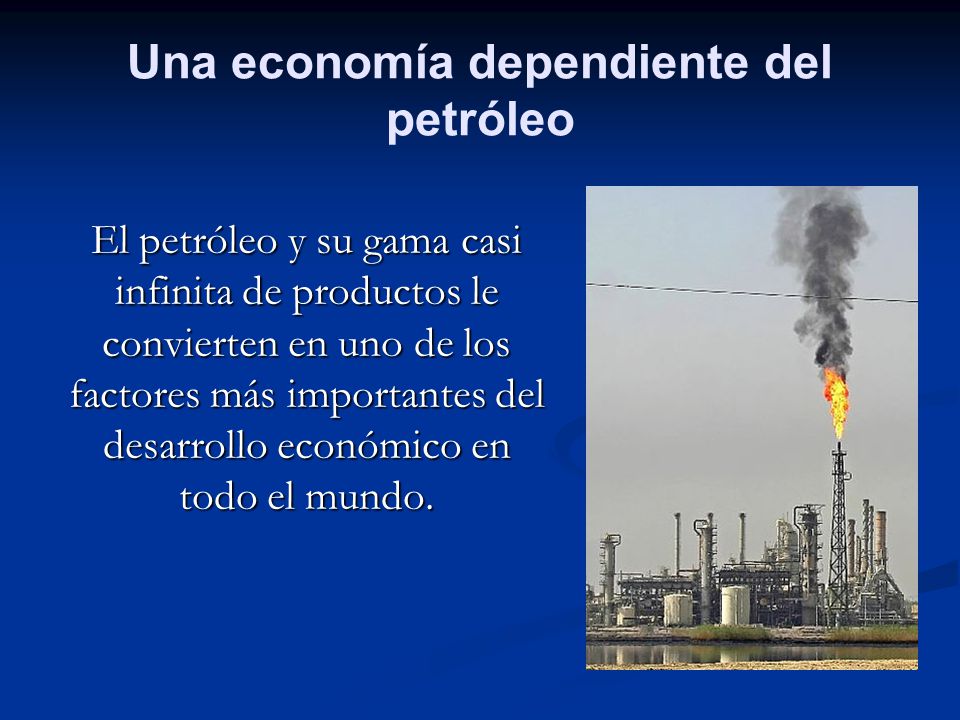 Una economía dependiente del petróleo

El petróleo y su gama casi infinita de productos le convierten en uno de los factores más importantes del desarrollo económico en todo el mundo.